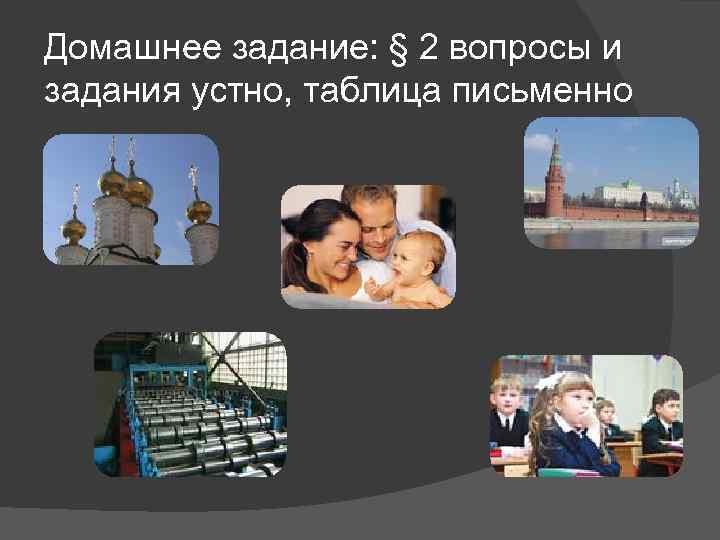 Домашнее задание: § 2 вопросы и задания устно, таблица письменно